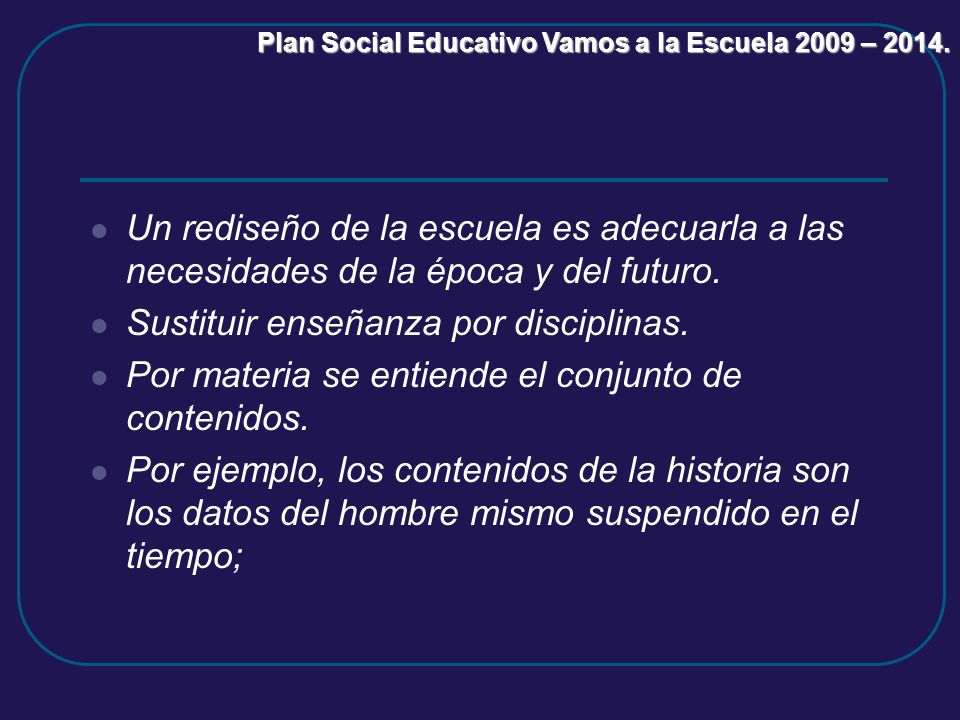 Plan Social Educativo Vamos a la Escuela 2009 – 2014.

- Un rediseño de la escuela es adecuarla a las necesidades de la época y del futuro.
- Sustituir enseñanza por disciplinas.
- Por materia se entiende el conjunto de contenidos.
- Por ejemplo, los contenidos de la historia son los datos del hombre mismo suspendido en el tiempo;